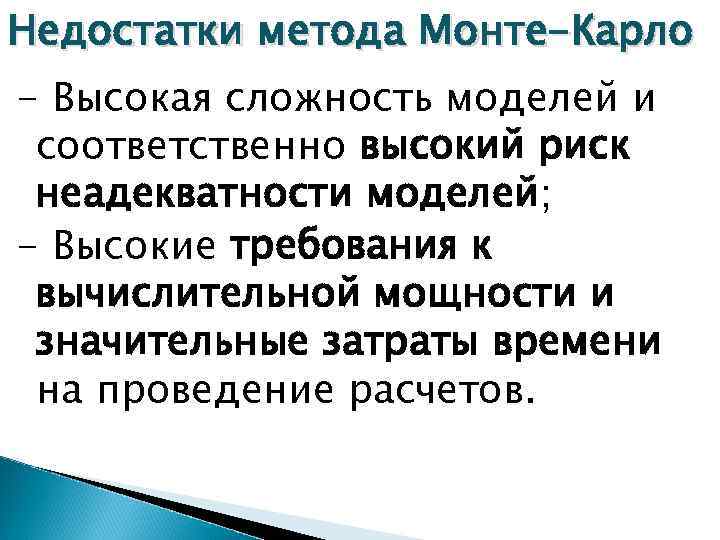 Недостатки метода Монте-Карло

- Высокая сложность моделей и соответственно высокий риск неадекватности моделей;

- Высокие требования к вычислительной мощности и значительные затраты времени на проведение расчетов.